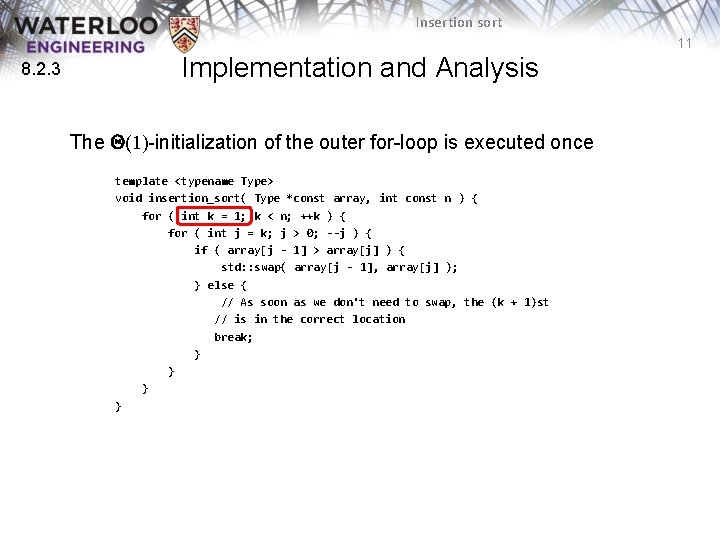 WATERLOO ENGINEERING

Insertion sort

11

8.2.3

Implementation and Analysis

The $\Theta(1)$-initialization of the outer for-loop is executed once

template <typename Type>
void insertion_sort( Type *const array, int const n ) {
    for ( int k = 1; k < n; ++k ) {
        for ( int j = k; j > 0; --j ) {
            if ( array[j - 1] > array[j] ) {
                std::swap( array[j - 1], array[j] );
            } else {
                // As soon as we don't need to swap, the (k + 1)st
                // is in the correct location
                break;
            }
        }
    }
}